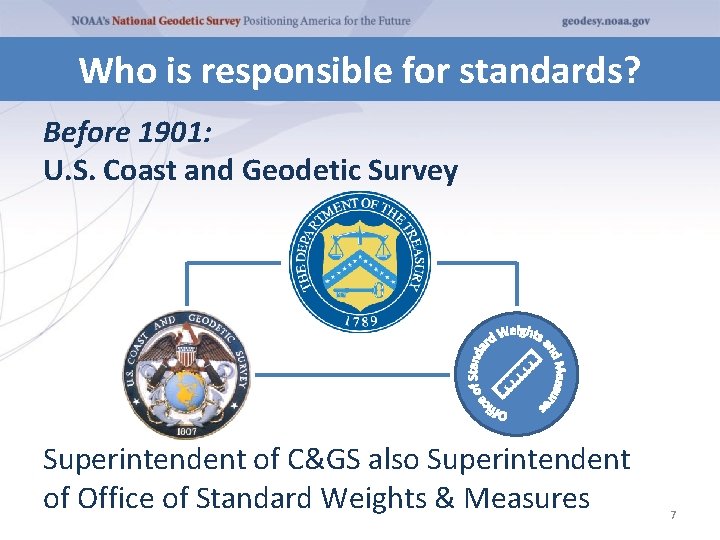 NOAA's National Geodetic Survey Positioning America for the Future

geodesy.noaa.gov

Who is responsible for standards?

Before 1901:
U.S. Coast and Geodetic Survey

THE DEPARTMENT OF THE TREASURY
1789

U.S. COAST AND GEODETIC SURVEY
1807

Office of Standard Weights and Measures

Superintendent of C&GS also Superintendent of Office of Standard Weights & Measures

7